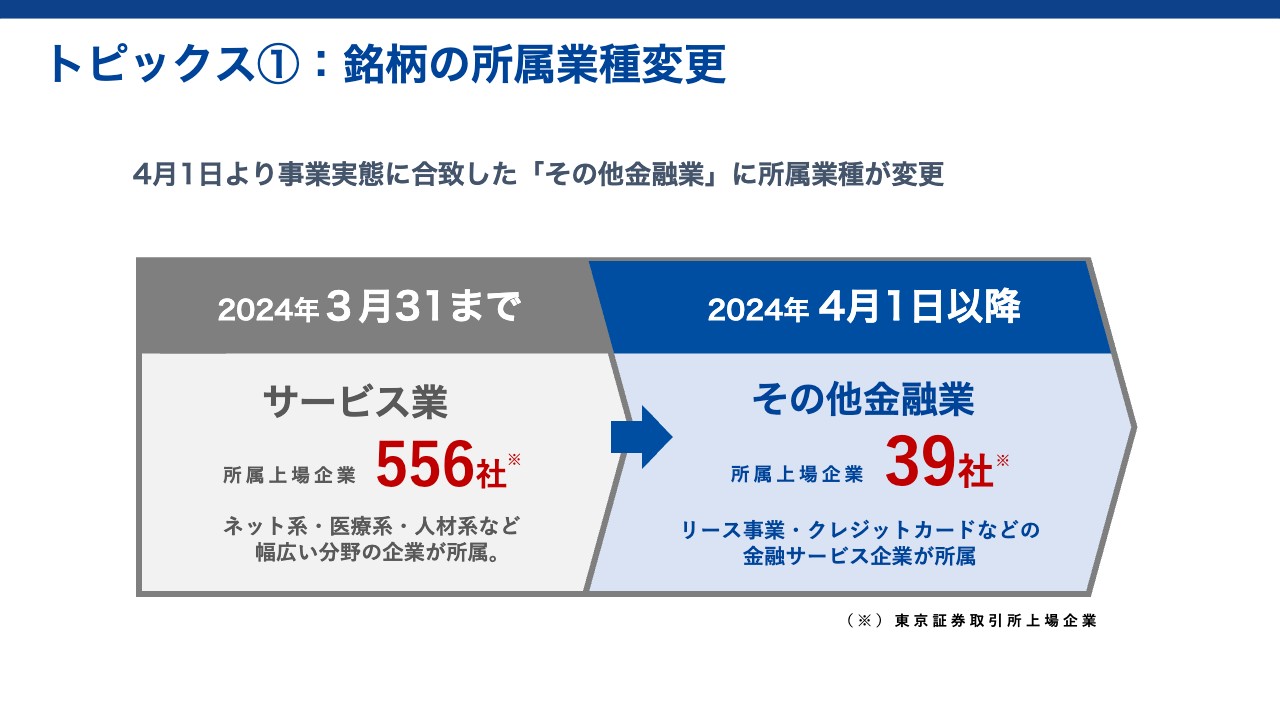 トピックス①：銘柄の所属業種変更

4月1日より事業実態に合致した「その他金融業」に所属業種が変更

2024年 3月31まで

サービス業

所属上場企業 556社※

ネット系・医療系・人材系など幅広い分野の企業が所属。

2024年 4月1日以降

その他金融業

所属上場企業 39社※

リース事業・クレジットカードなどの金融サービス企業が所属

（※）東京証券取引所上場企業